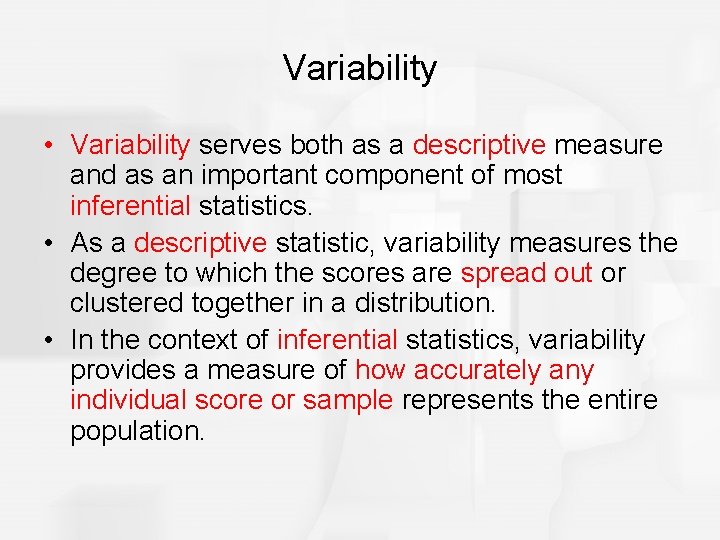 Variability

• Variability serves both as a descriptive measure and as an important component of most inferential statistics.
• As a descriptive statistic, variability measures the degree to which the scores are spread out or clustered together in a distribution.
• In the context of inferential statistics, variability provides a measure of how accurately any individual score or sample represents the entire population.